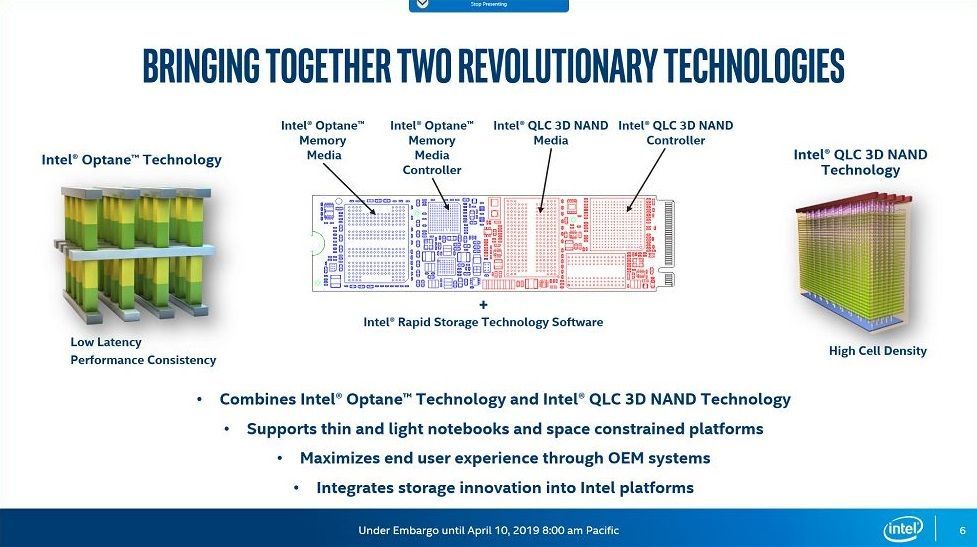 Stop Presenting

BRINGING TOGETHER TWO REVOLUTIONARY TECHNOLOGIES

Intel® Optane™ Technology

Low Latency
Performance Consistency

Intel® Optane™ Memory Media

Intel® Optane™ Memory Media Controller

Intel® QLC 3D NAND Media

Intel® QLC 3D NAND Controller

+
Intel® Rapid Storage Technology Software

Intel® QLC 3D NAND Technology

High Cell Density

• Combines Intel® Optane™ Technology and Intel® QLC 3D NAND Technology
• Supports thin and light notebooks and space constrained platforms
• Maximizes end user experience through OEM systems
• Integrates storage innovation into Intel platforms

Under Embargo until April 10, 2019 8:00 am Pacific

intel

6